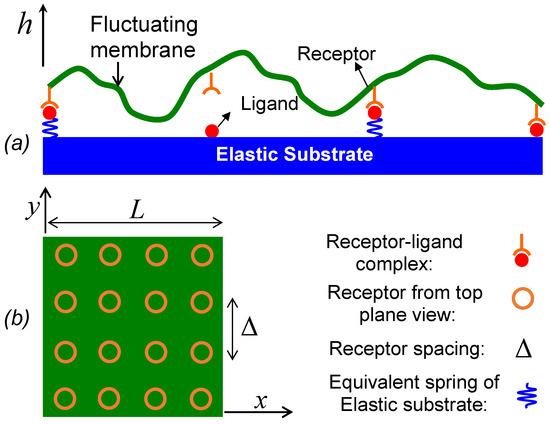 $h$

Fluctuating membrane

Receptor

Ligand

(a)

Elastic Substrate

$y$

$L$

(b)

$\Delta$

$x$

Receptor-ligand complex:

Receptor from top plane view:

Receptor spacing: $\Delta$

Equivalent spring of Elastic substrate: